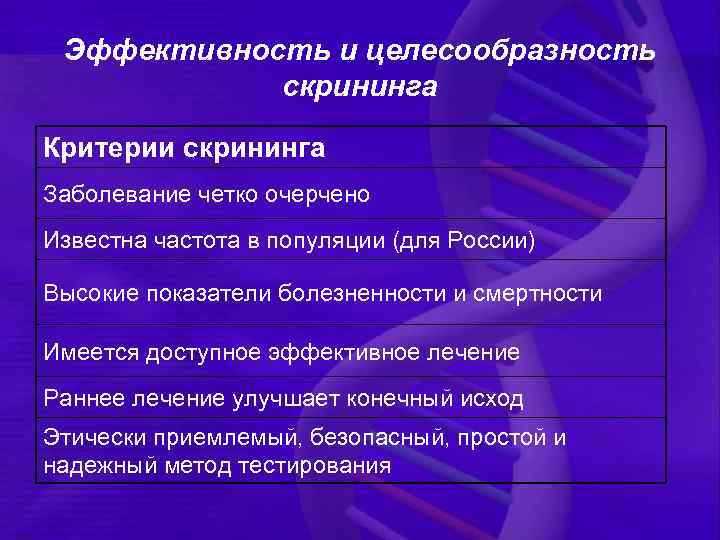 Эффективность и целесообразность скрининга

| Критерии скрининга |
|---|
| Заболевание четко очерчено |
| Известна частота в популяции (для России) |
| Высокие показатели болезненности и смертности |
| Имеется доступное эффективное лечение |
| Раннее лечение улучшает конечный исход |
| Этически приемлемый, безопасный, простой и надежный метод тестирования |